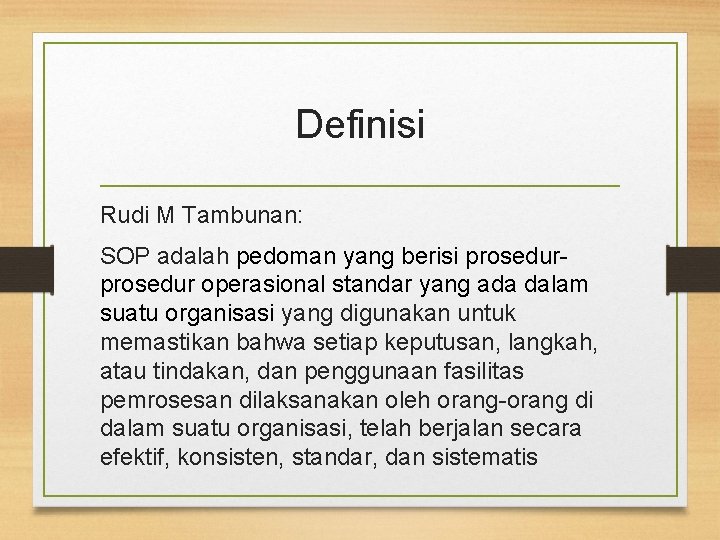 Definisi

Rudi M Tambunan:

SOP adalah pedoman yang berisi prosedur-prosedur operasional standar yang ada dalam suatu organisasi yang digunakan untuk memastikan bahwa setiap keputusan, langkah, atau tindakan, dan penggunaan fasilitas pemrosesan dilaksanakan oleh orang-orang di dalam suatu organisasi, telah berjalan secara efektif, konsisten, standar, dan sistematis